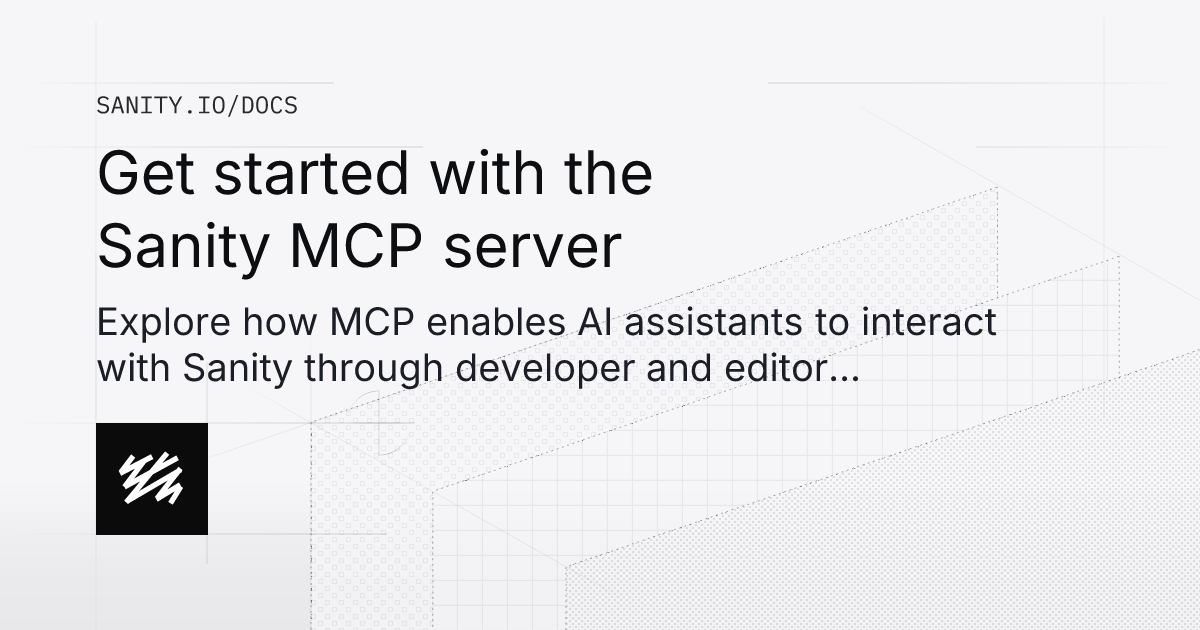 SANITY.IO/DOCS

Get started with the Sanity MCP server

Explore how MCP enables AI assistants to interact with Sanity through developer and editor...